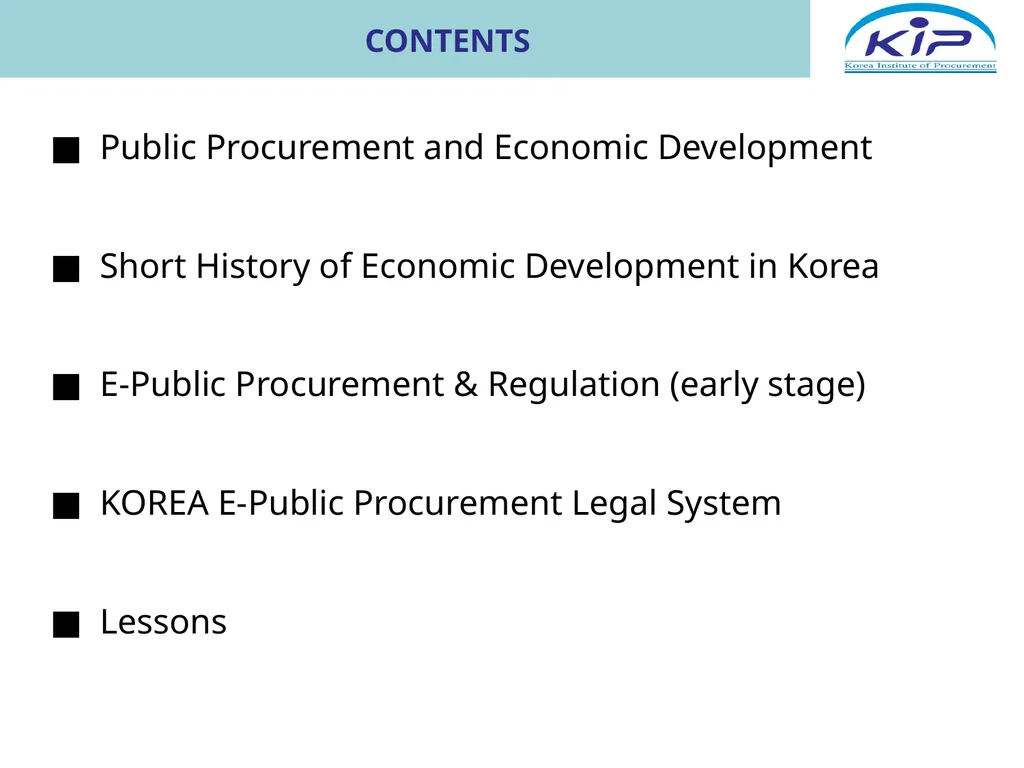 CONTENTS

KIP
Korea Institute of Procurement

■ Public Procurement and Economic Development

■ Short History of Economic Development in Korea

■ E-Public Procurement & Regulation (early stage)

■ KOREA E-Public Procurement Legal System

■ Lessons